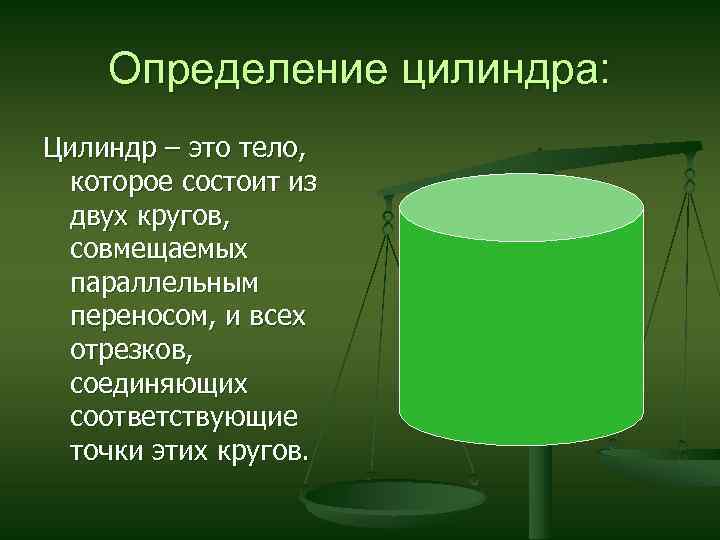 Определение цилиндра:

Цилиндр – это тело, которое состоит из двух кругов, совмещаемых параллельным переносом, и всех отрезков, соединяющих соответствующие точки этих кругов.